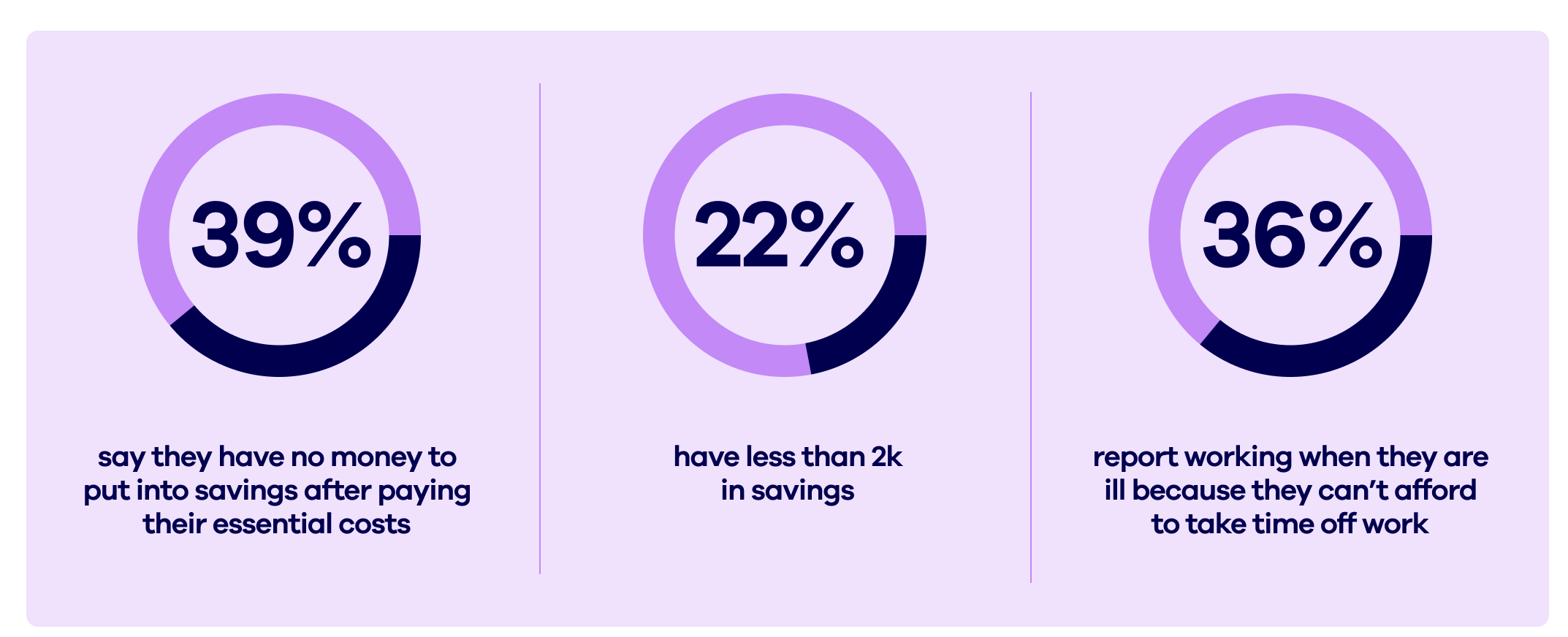 39%

say they have no money to put into savings after paying their essential costs

22%

have less than 2k in savings

36%

report working when they are ill because they can’t afford to take time off work